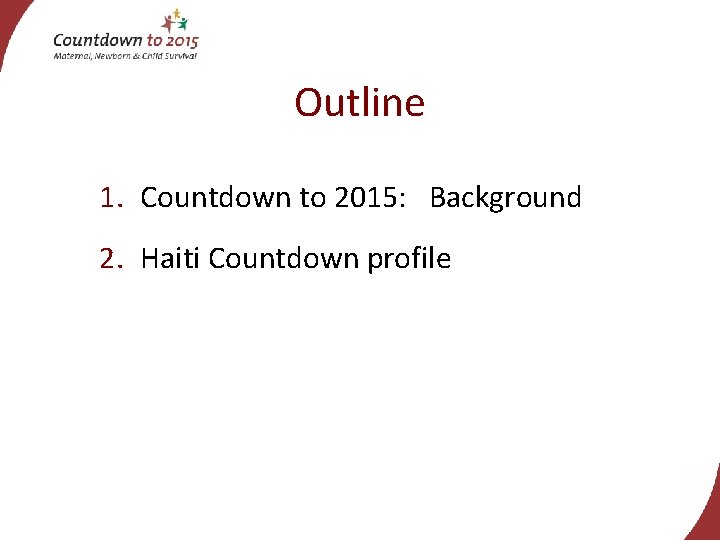 Countdown to 2015
Maternal, Newborn & Child Survival

Outline

1. Countdown to 2015: Background

2. Haiti Countdown profile